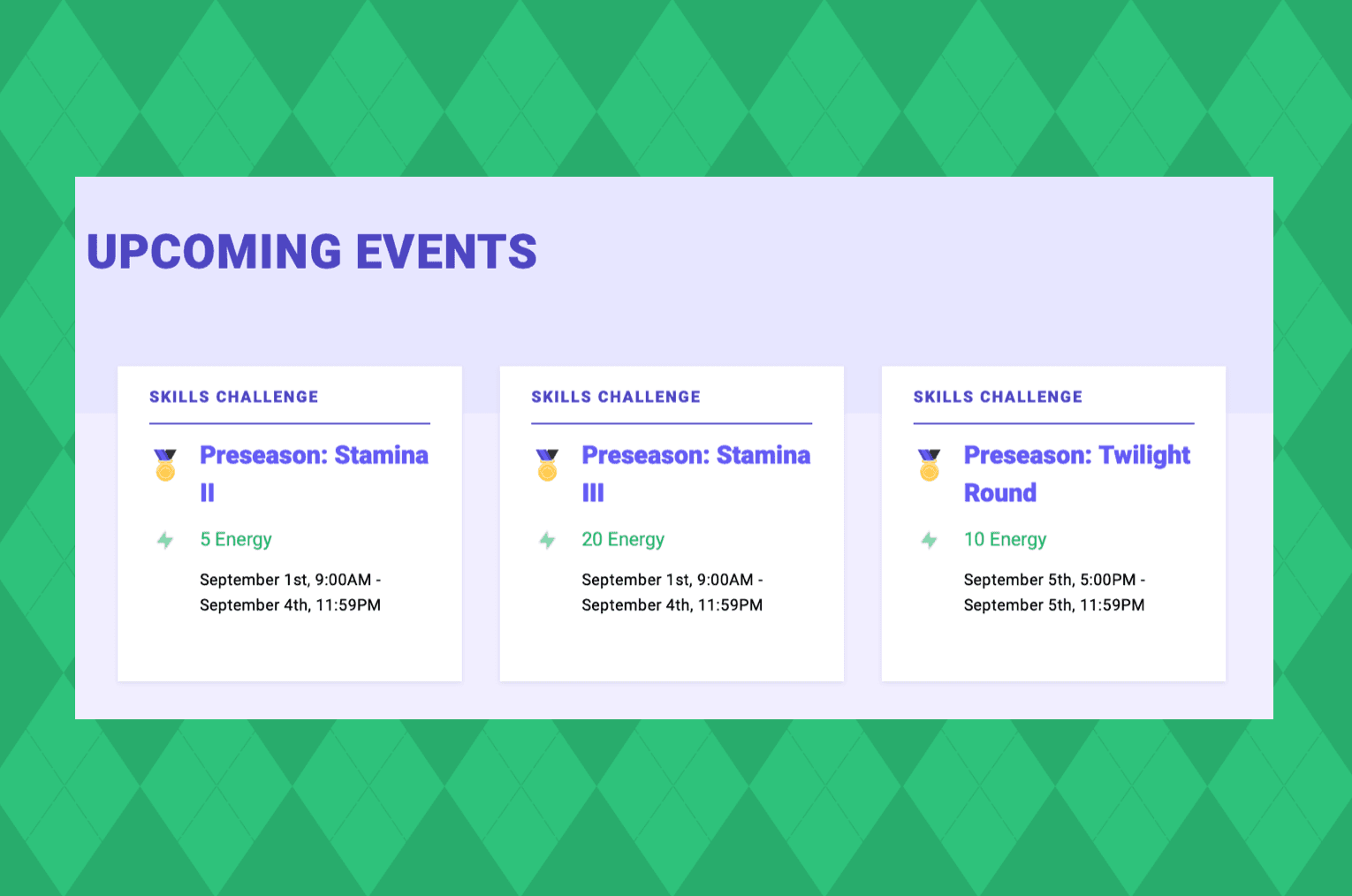 UPCOMING EVENTS

SKILLS CHALLENGE

Preseason: Stamina II

5 Energy

September 1st, 9:00AM - September 4th, 11:59PM

SKILLS CHALLENGE

Preseason: Stamina III

20 Energy

September 1st, 9:00AM - September 4th, 11:59PM

SKILLS CHALLENGE

Preseason: Twilight Round

10 Energy

September 5th, 5:00PM - September 5th, 11:59PM